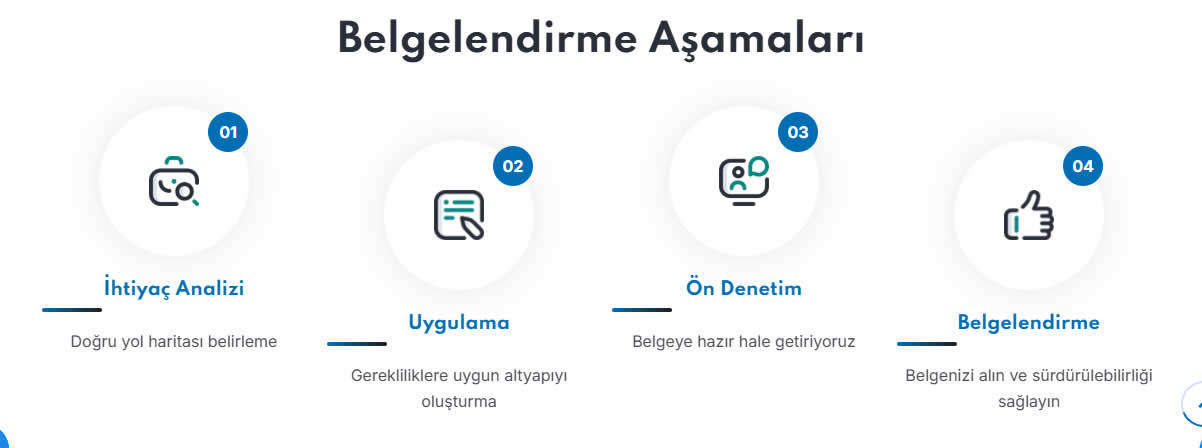 Belgelendirme Aşamaları

01

İhtiyaç Analizi

Doğru yol haritası belirleme

02

Uygulama

Gerekliliklere uygun altyapıyı oluşturma

03

Ön Denetim

Belgeye hazır hale getiriyoruz

04

Belgelendirme

Belgenizi alın ve sürdürülebilirliği sağlayın